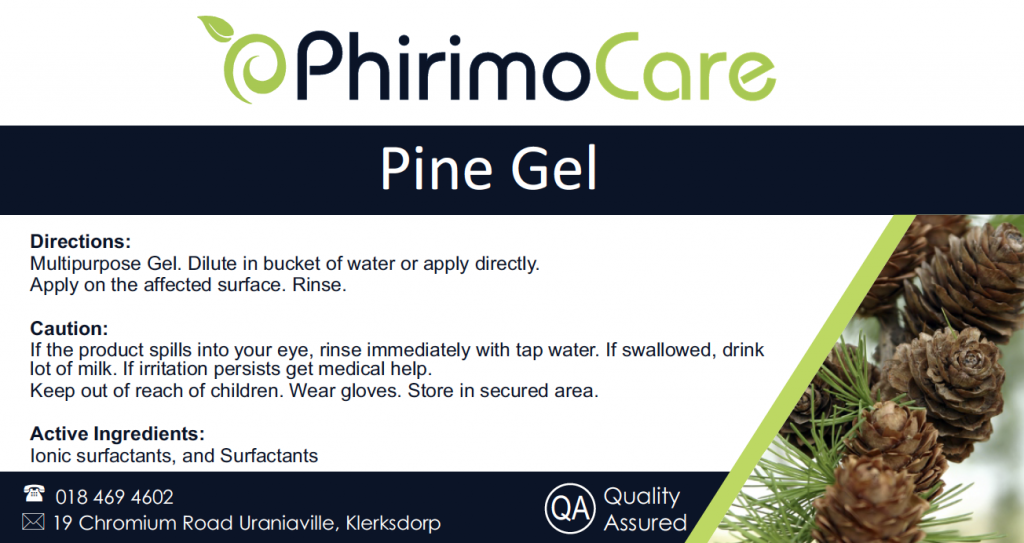 PhirimoCare

Pine Gel

Directions:
Multipurpose Gel. Dilute in bucket of water or apply directly.
Apply on the affected surface. Rinse.

Caution:
If the product spills into your eye, rinse immediately with tap water. If swallowed, drink lot of milk. If irritation persists get medical help.
Keep out of reach of children. Wear gloves. Store in secured area.

Active Ingredients:
Ionic surfactants, and Surfactants

018 469 4602
19 Chromium Road Uraniaville, Klerksdorp

QA Quality Assured